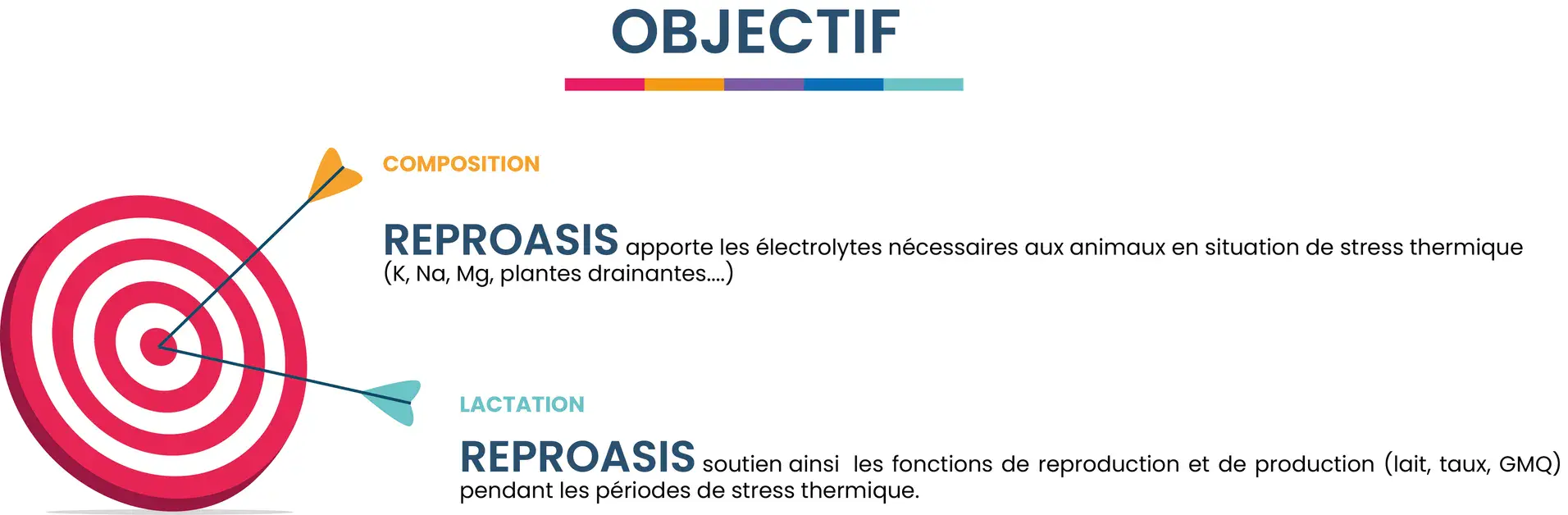 OBJECTIF

COMPOSITION

REPROASIS apporte les électrolytes nécessaires aux animaux en situation de stress thermique (K, Na, Mg, plantes drainantes....)

LACTATION

REPROASIS soutien ainsi les fonctions de reproduction et de production (lait, taux, GMQ) pendant les périodes de stress thermique.